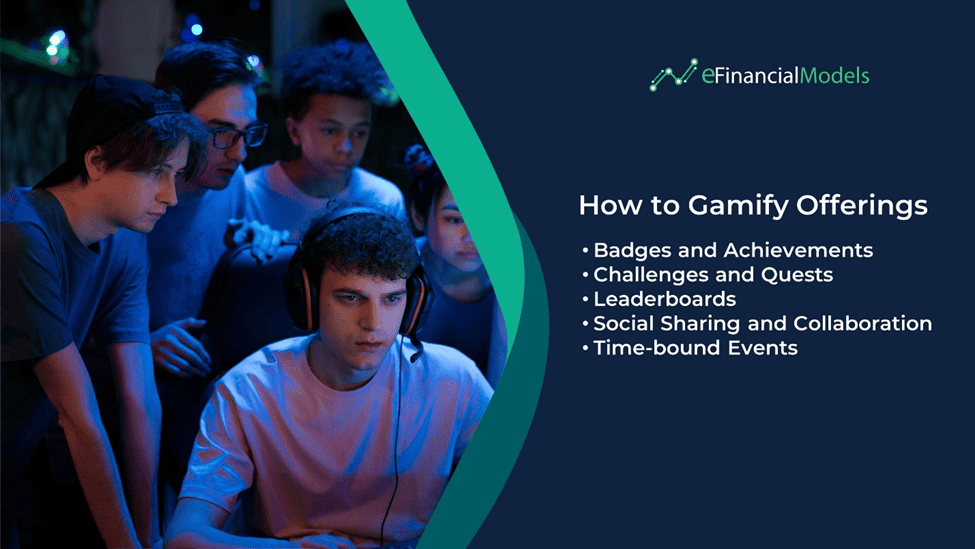 eFinancialModels

How to Gamify Offerings

• Badges and Achievements
• Challenges and Quests
• Leaderboards
• Social Sharing and Collaboration
• Time-bound Events